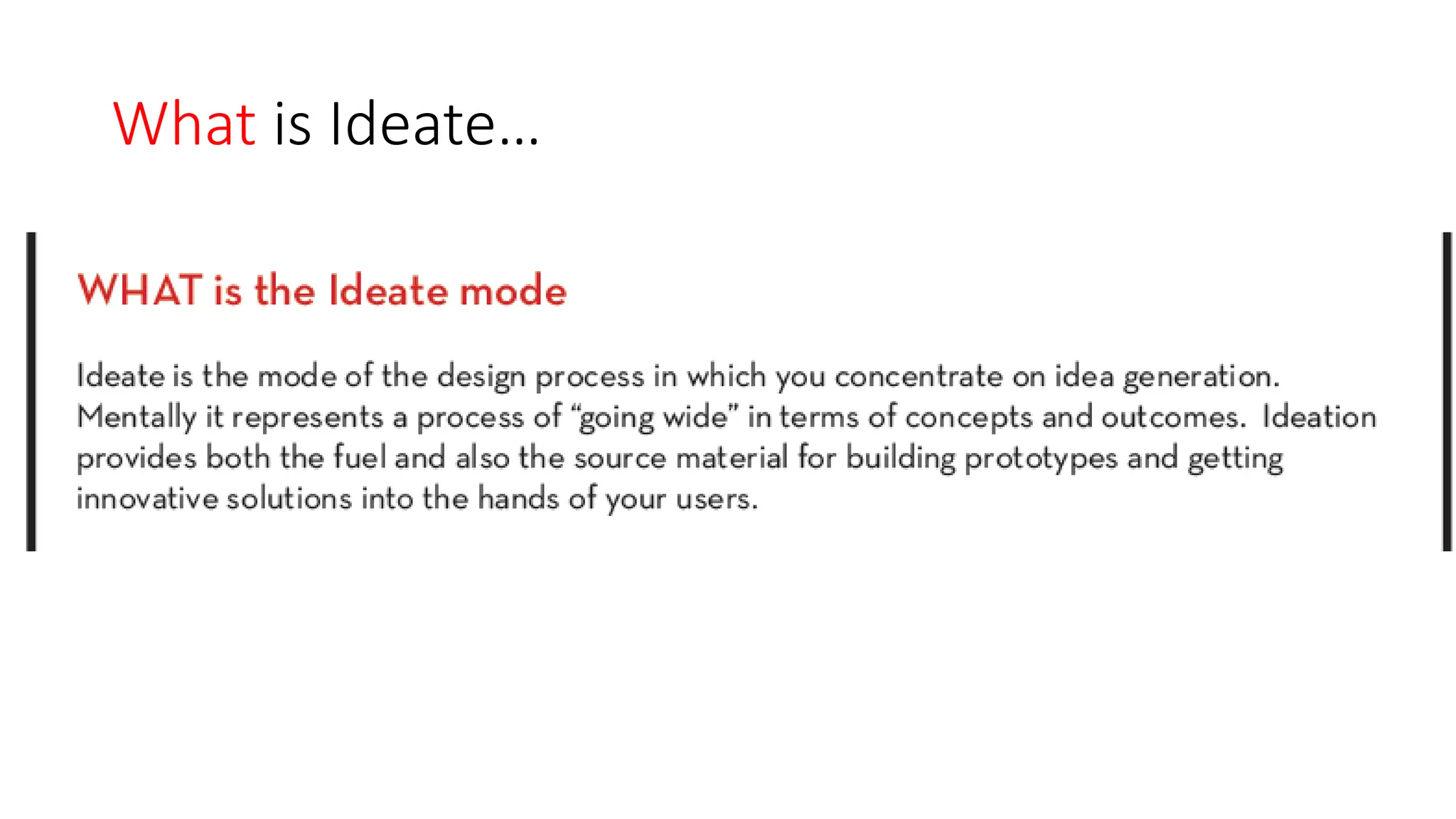 What is Ideate…

WHAT is the Ideate mode

Ideate is the mode of the design process in which you concentrate on idea generation. Mentally it represents a process of “going wide” in terms of concepts and outcomes. Ideation provides both the fuel and also the source material for building prototypes and getting innovative solutions into the hands of your users.